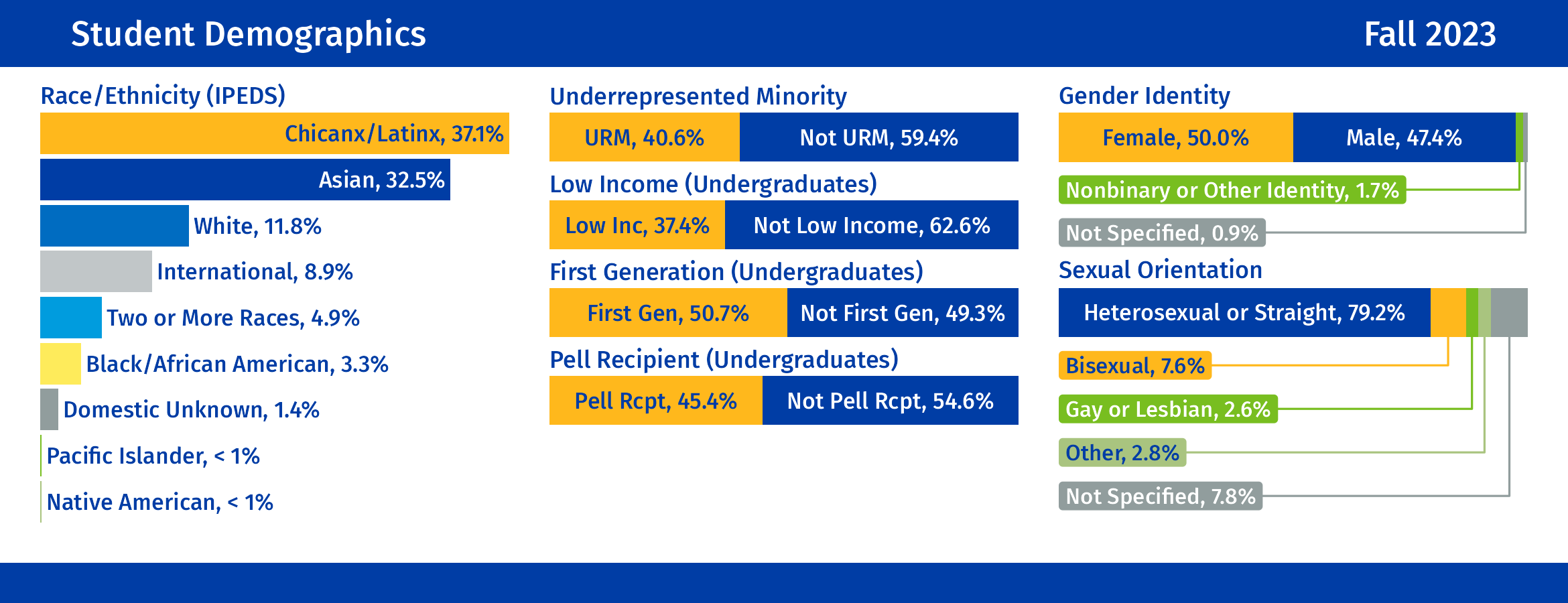 Student Demographics

Fall 2023

Race/Ethnicity (IPEDS)

Chicanx/Latinx, 37.1%

Asian, 32.5%

White, 11.8%

International, 8.9%

Two or More Races, 4.9%

Black/African American, 3.3%

Domestic Unknown, 1.4%

Pacific Islander, < 1%

Native American, < 1%

Underrepresented Minority

URM, 40.6%

Not URM, 59.4%

Low Income (Undergraduates)

Low Inc, 37.4%

Not Low Income, 62.6%

First Generation (Undergraduates)

First Gen, 50.7%

Not First Gen, 49.3%

Pell Recipient (Undergraduates)

Pell Rcpt, 45.4%

Not Pell Rcpt, 54.6%

Gender Identity

Female, 50.0%

Male, 47.4%

Nonbinary or Other Identity, 1.7%

Not Specified, 0.9%

Sexual Orientation

Heterosexual or Straight, 79.2%

Bisexual, 7.6%

Gay or Lesbian, 2.6%

Other, 2.8%

Not Specified, 7.8%